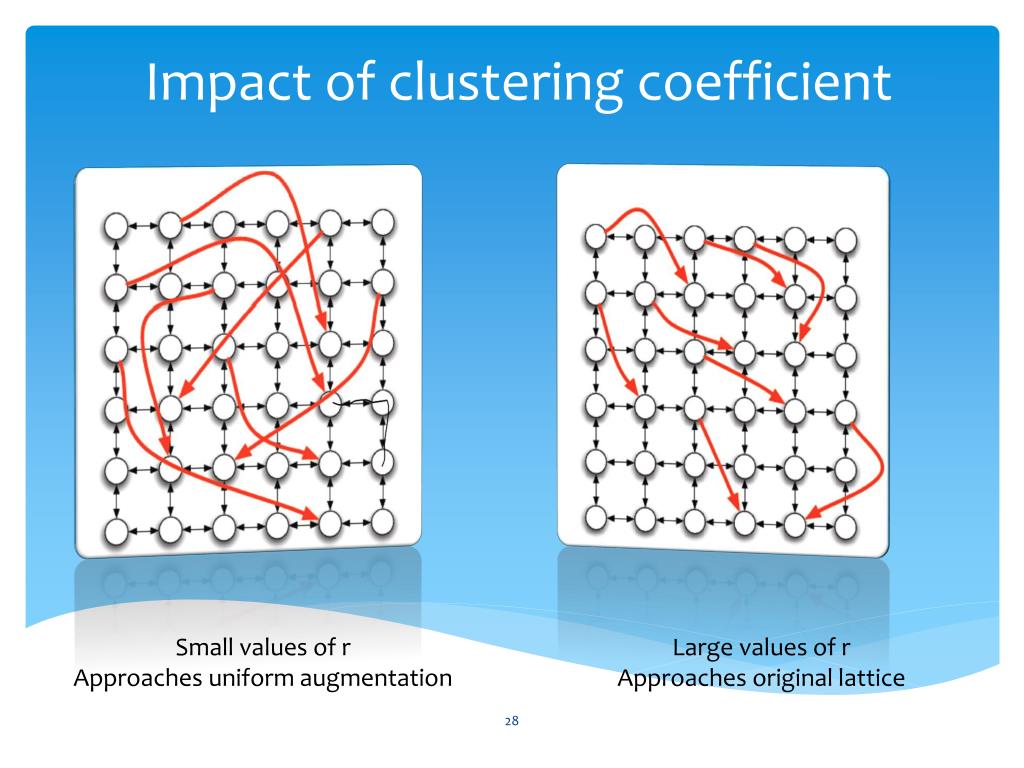 Impact of clustering coefficient

Small values of r
Approaches uniform augmentation

Large values of r
Approaches original lattice

28